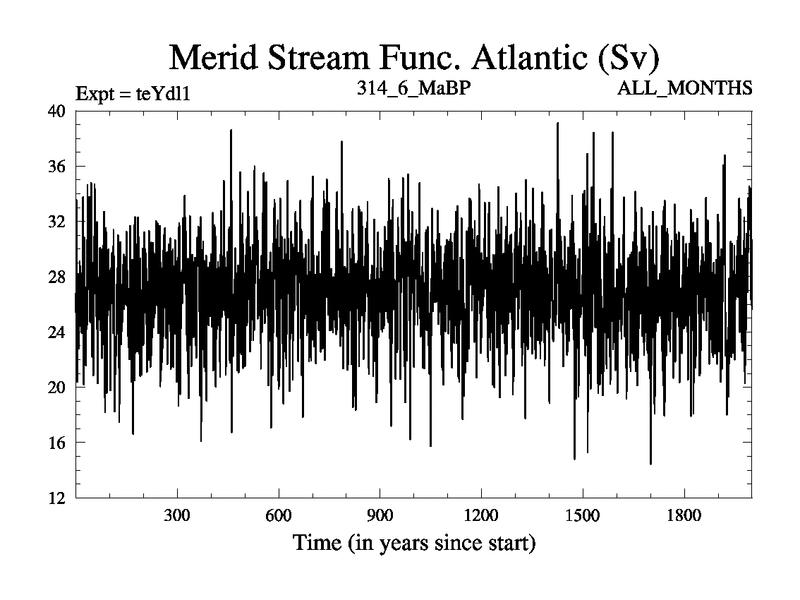 Merid Stream Func. Atlantic (Sv)
Expt = teYdl1
314_6_MaBP
ALL_MONTHS

40
36
32
28
24
20
16
12

300
600
900
1200
1500
1800

Time (in years since start)